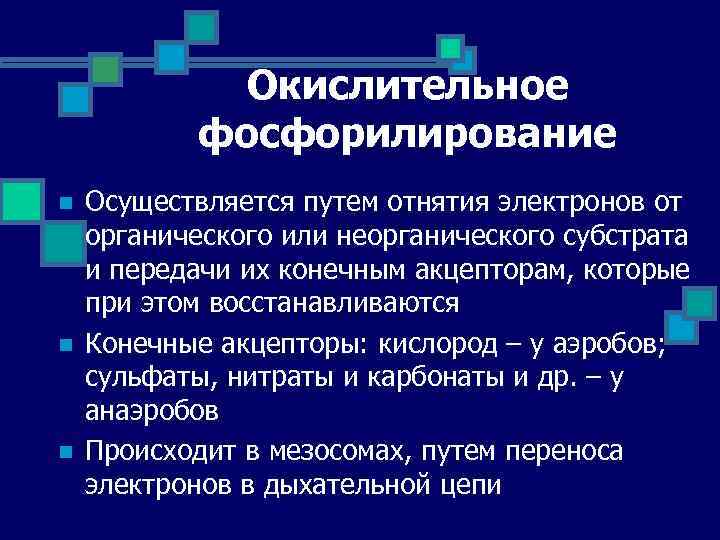 Окислительное фосфорилирование

Осуществляется путем отнятия электронов от органического или неорганического субстрата и передачи их конечным акцепторам, которые при этом восстанавливаются

Конечные акцепторы: кислород – у аэробов; сульфаты, нитраты и карбонаты и др. – у анаэробов

Происходит в мезосомах, путем переноса электронов в дыхательной цепи